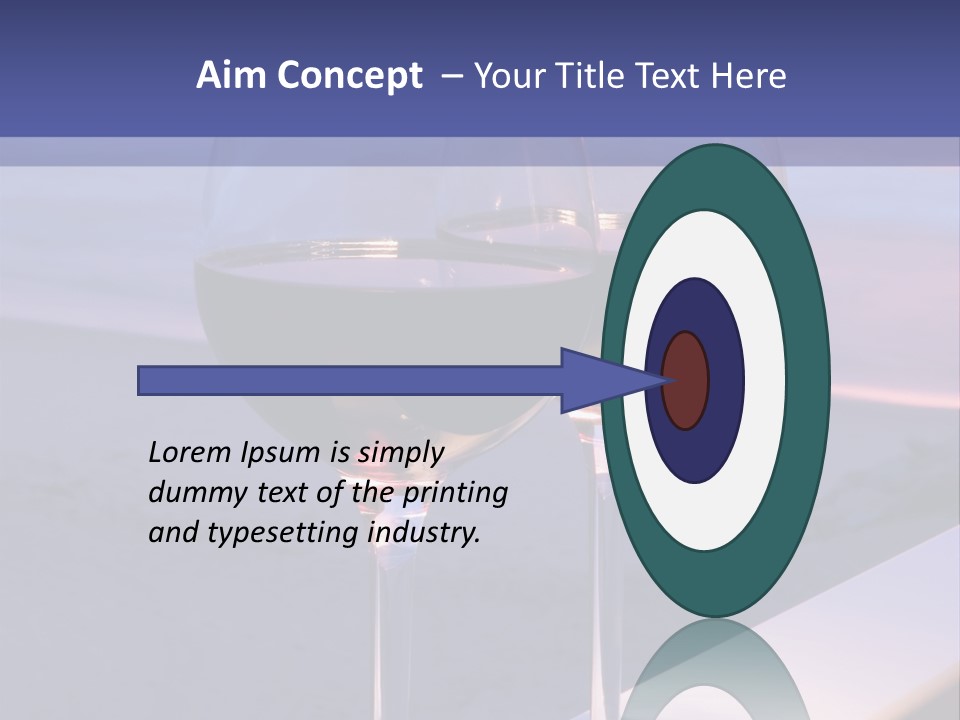 Aim Concept – Your Title Text Here

Lorem Ipsum is simply dummy text of the printing and typesetting industry.